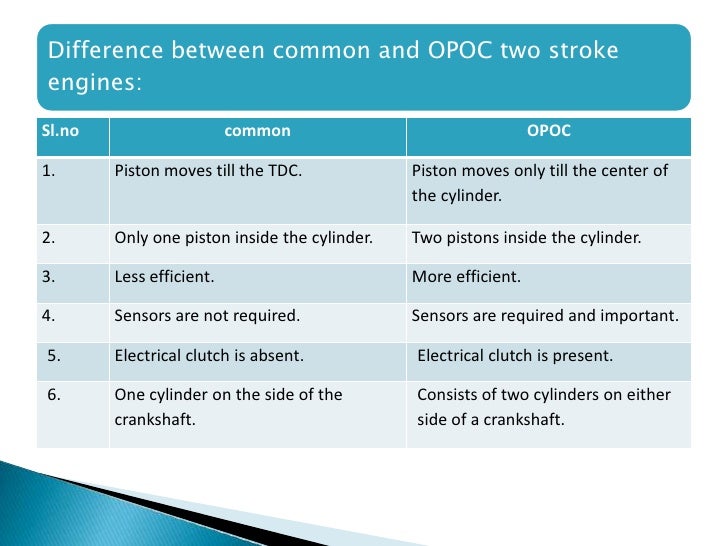 Difference between common and OPOC two stroke engines:

| Sl.no | common | OPOC |
|---|---|---|
| 1. | Piston moves till the TDC. | Piston moves only till the center of the cylinder. |
| 2. | Only one piston inside the cylinder. | Two pistons inside the cylinder. |
| 3. | Less efficient. | More efficient. |
| 4. | Sensors are not required. | Sensors are required and important. |
| 5. | Electrical clutch is absent. | Electrical clutch is present. |
| 6. | One cylinder on the side of the crankshaft. | Consists of two cylinders on either side of a crankshaft. |